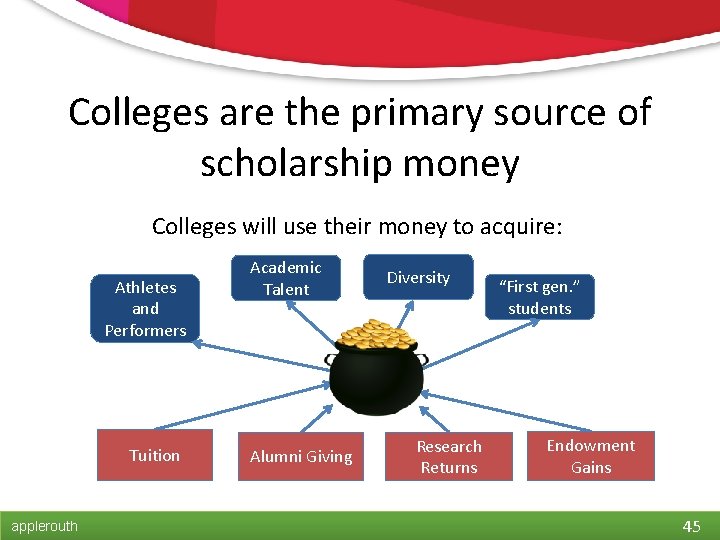 Colleges are the primary source of scholarship money

Colleges will use their money to acquire:

Athletes and Performers

Academic Talent

Diversity

“First gen.” students

Tuition

Alumni Giving

Research Returns

Endowment Gains

applerouth

45